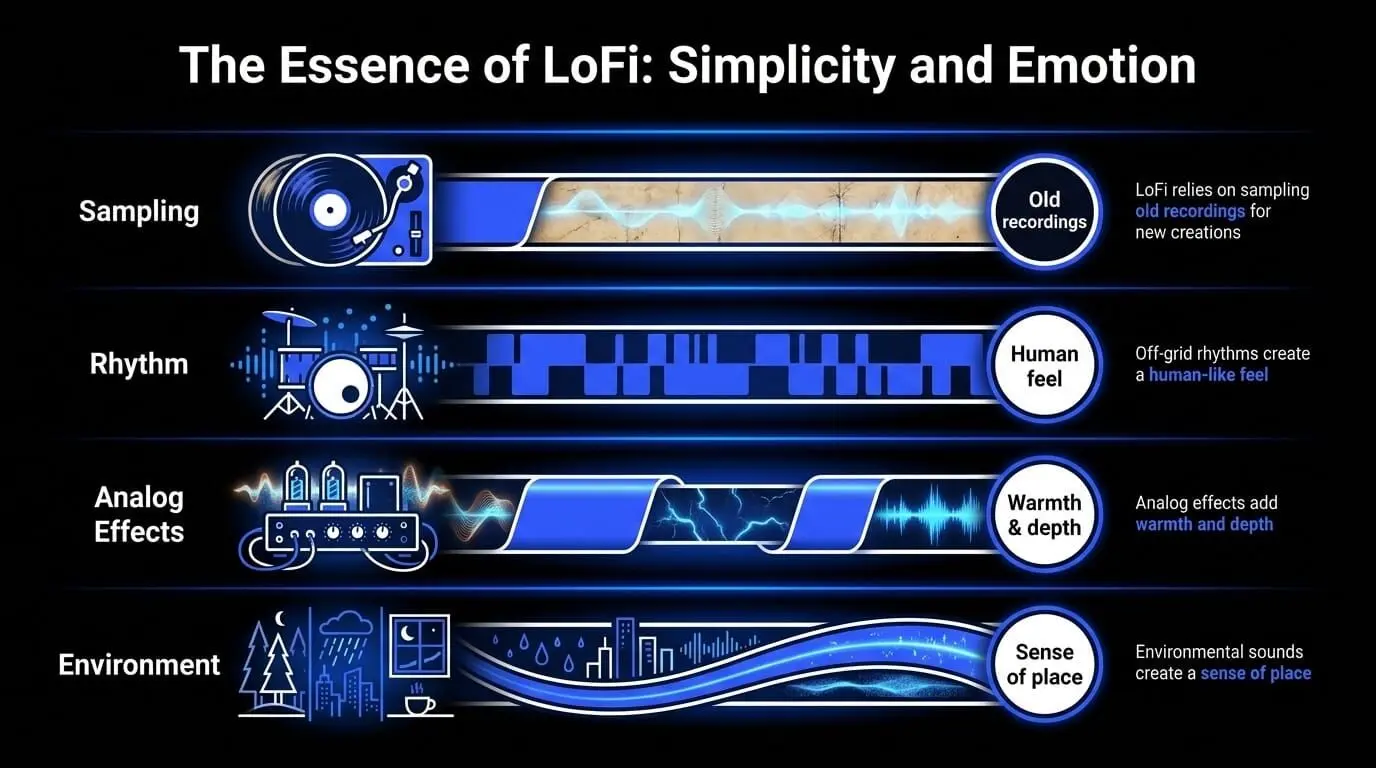 The Essence of LoFi: Simplicity and Emotion

Sampling

Old recordings

LoFi relies on sampling old recordings for new creations

Rhythm

Human feel

Off-grid rhythms create a human-like feel

Analog Effects

Warmth & depth

Analog effects add warmth and depth

Environment

Sense of place

Environmental sounds create a sense of place